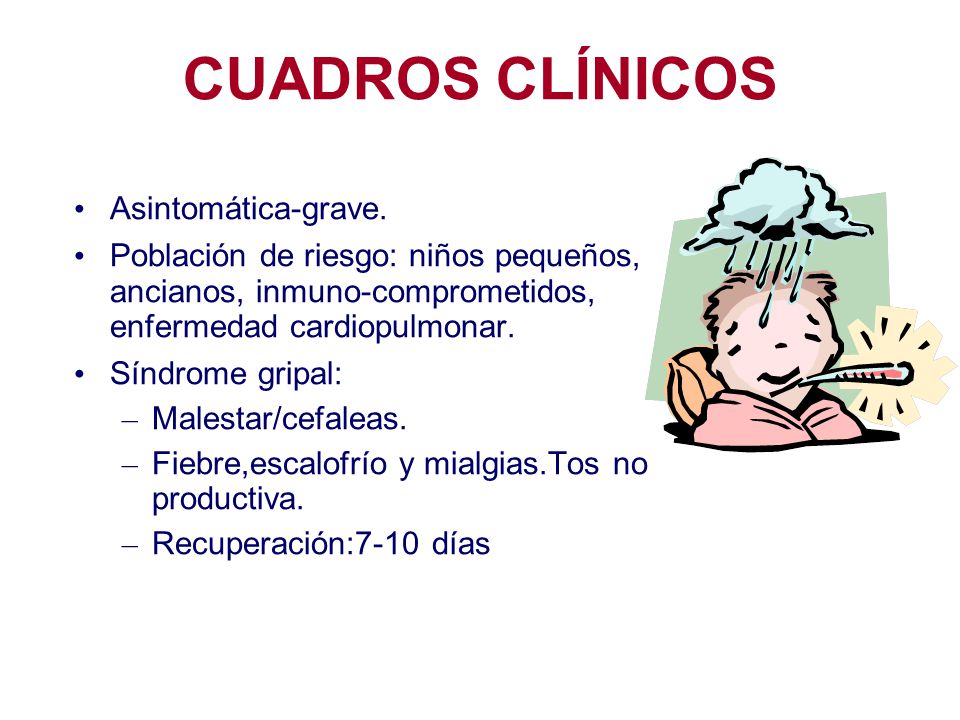 CUADROS CLÍNICOS

• Asintomática-grave.
• Población de riesgo: niños pequeños, ancianos, inmuno-comprometidos, enfermedad cardiopulmonar.
• Síndrome gripal:
  – Malestar/cefaleas.
  – Fiebre,escalofrío y mialgias.Tos no productiva.
  – Recuperación:7-10 días